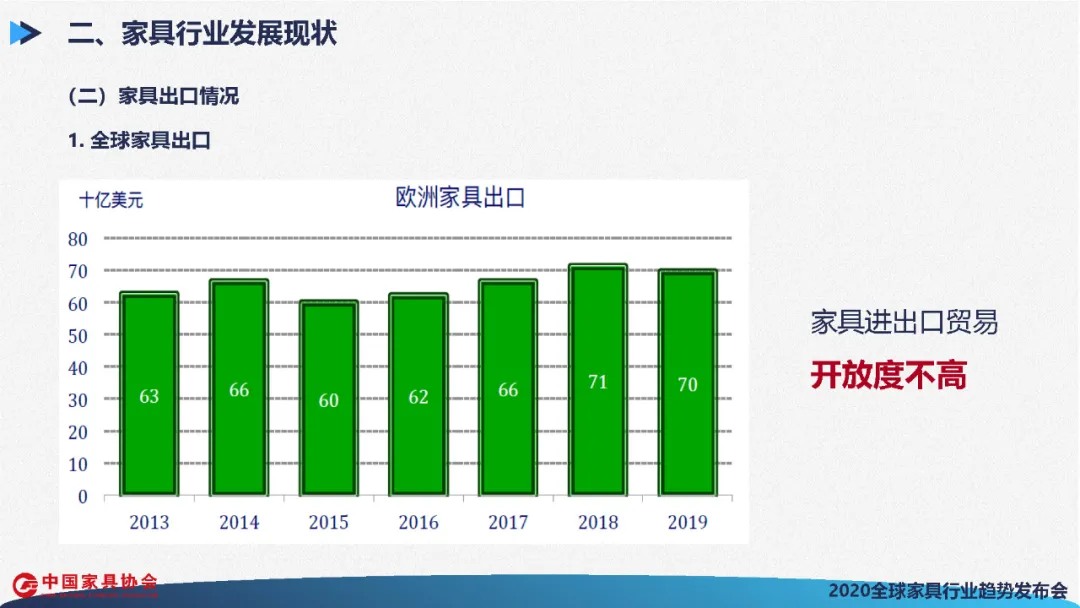 二、家具行业发展现状

（二）家具出口情况

1. 全球家具出口

十亿美元

欧洲家具出口

80
70
60
50
40
30
20
10
0

63 66 60 62 66 71 70

2013 2014 2015 2016 2017 2018 2019

家具进出口贸易

开放度不高

中国家具协会

2020全球家具行业趋势发布会